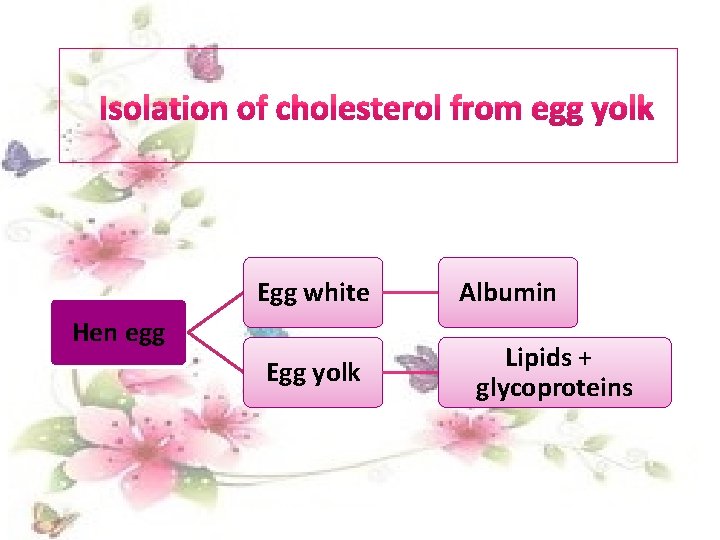 Isolation of cholesterol from egg yolk

Hen egg

Egg white

Albumin

Egg yolk

Lipids + glycoproteins